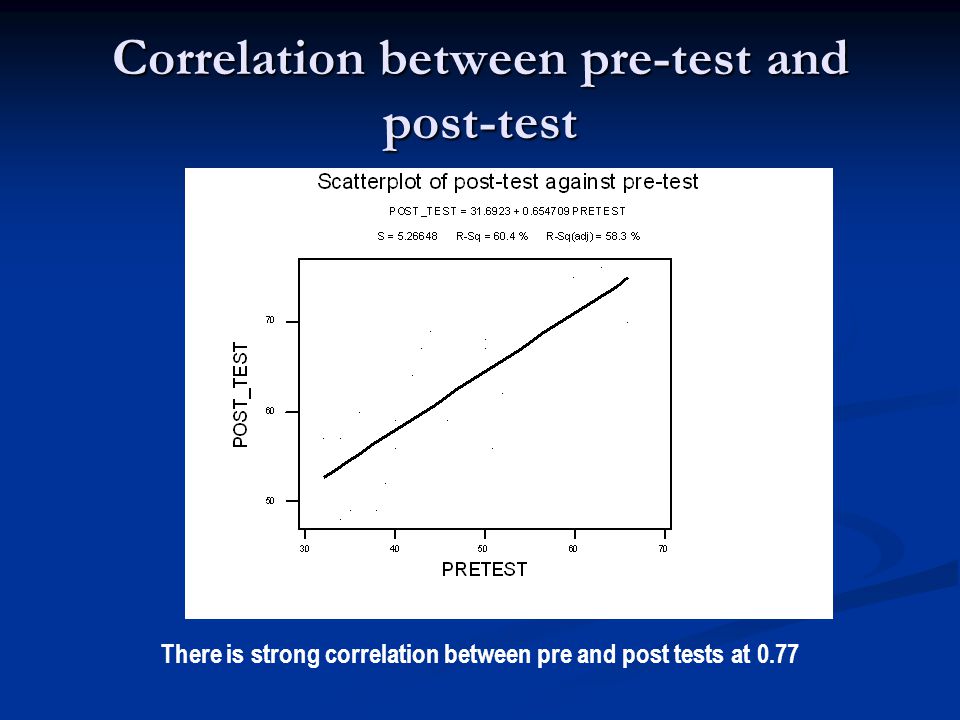 Correlation between pre-test and post-test

Scatterplot of post-test against pre-test

POST_TEST = 31.6923 + 0.654709 PRETEST

S = 5.26648 R-Sq = 60.4 % R-Sq(adj) = 58.3 %

POST_TEST

70

60

50

30 40 50 60 70

PRETEST

There is strong correlation between pre and post tests at 0.77